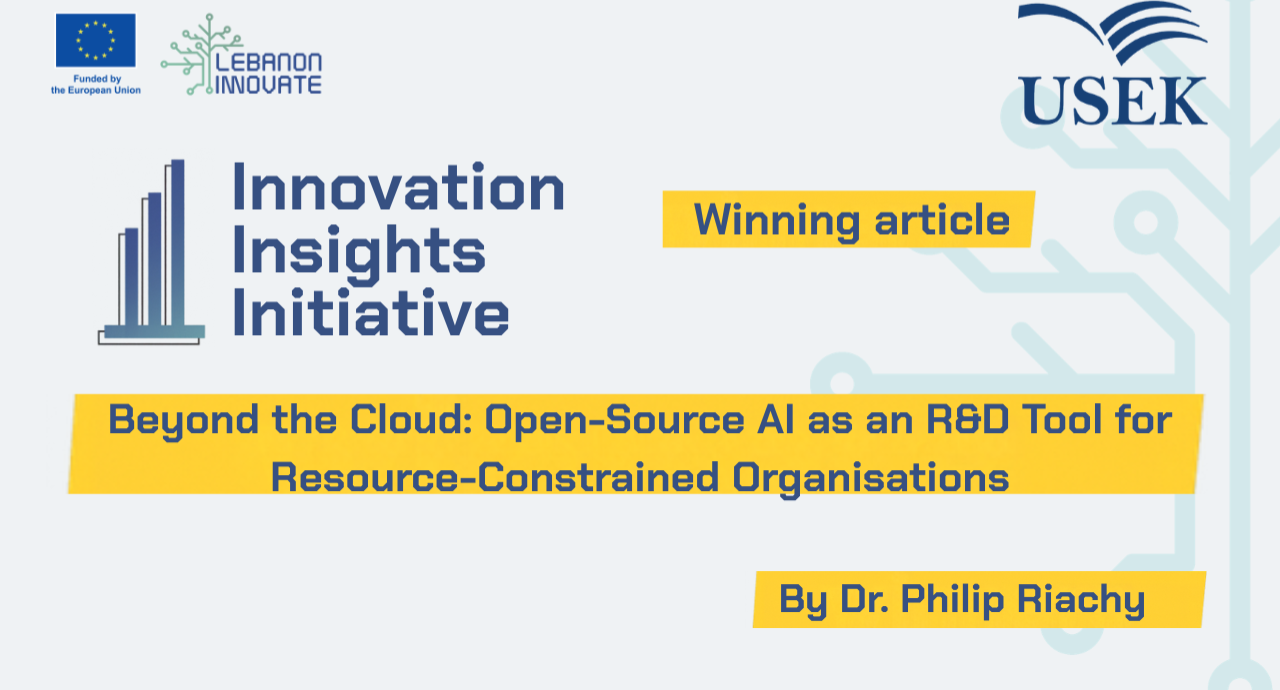 Funded by the European Union

LEBANON INNOVATE

USEK

Innovation Insights Initiative

Winning article

Beyond the Cloud: Open-Source AI as an R&D Tool for Resource-Constrained Organisations

By Dr. Philip Riachy